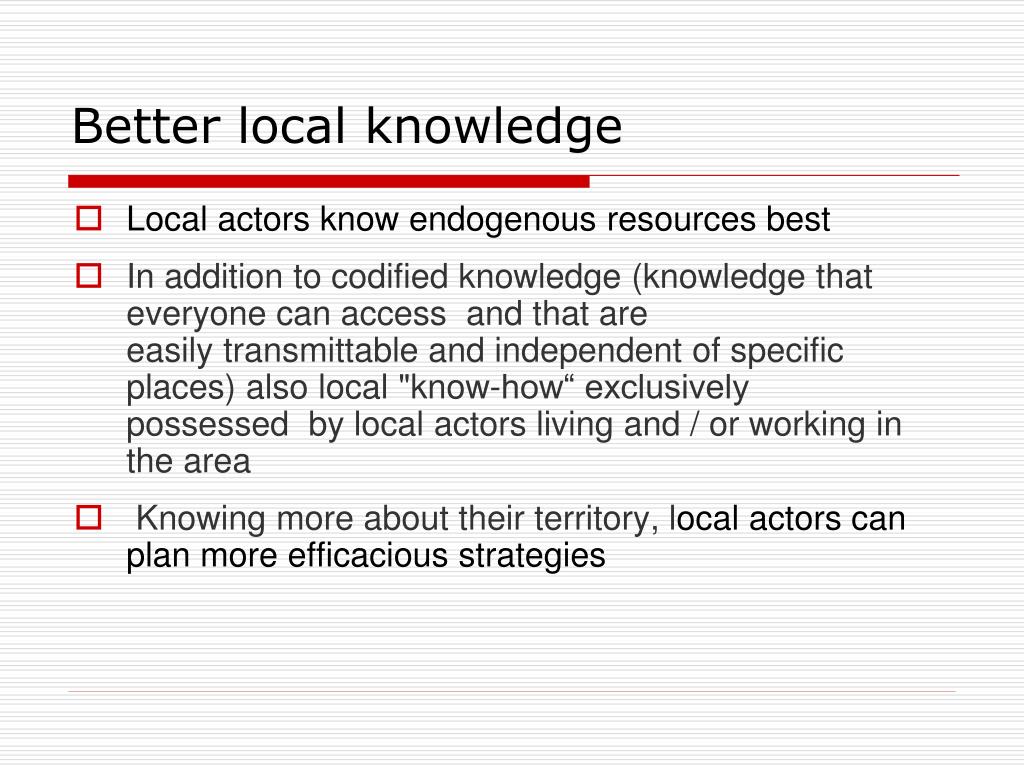 Better local knowledge

Local actors know endogenous resources best

In addition to codified knowledge (knowledge that everyone can access and that are easily transmittable and independent of specific places) also local "know-how“ exclusively possessed by local actors living and / or working in the area

Knowing more about their territory, local actors can plan more efficacious strategies